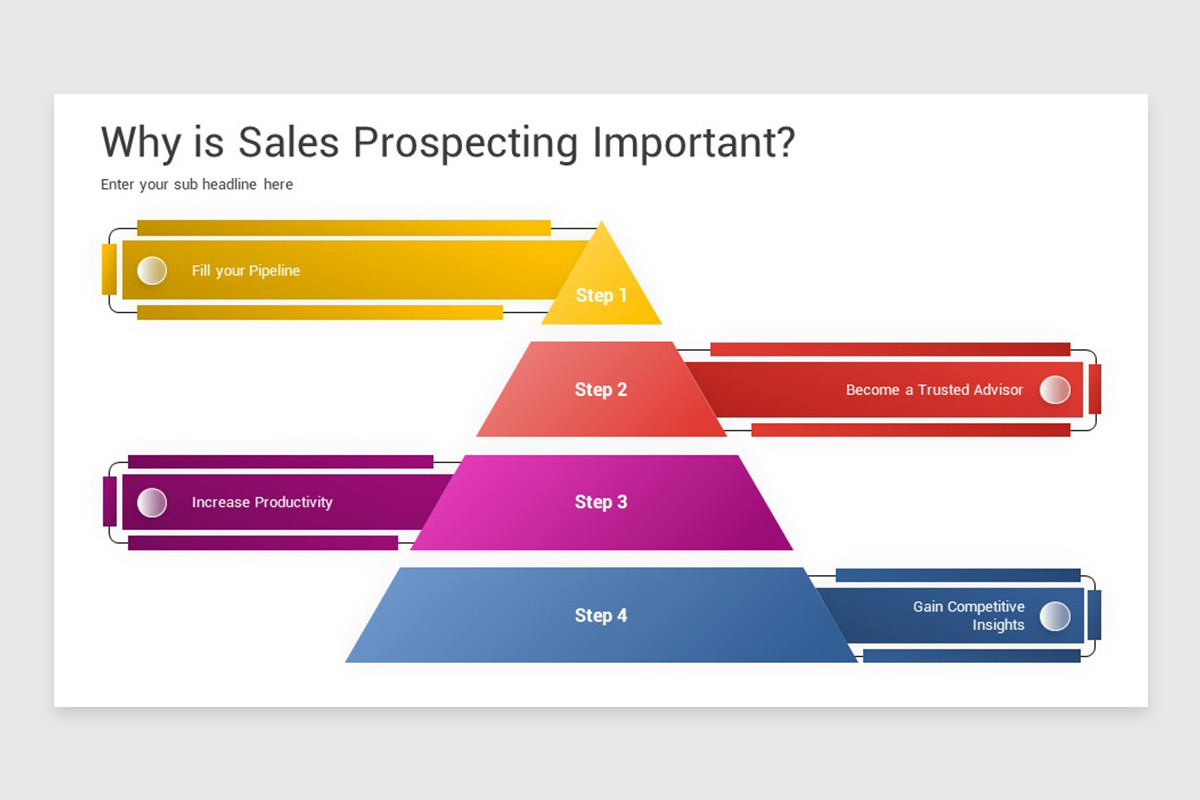 Why is Sales Prospecting Important?

Enter your sub headline here

Fill your Pipeline

Step 1

Step 2

Become a Trusted Advisor

Increase Productivity

Step 3

Step 4

Gain Competitive Insights